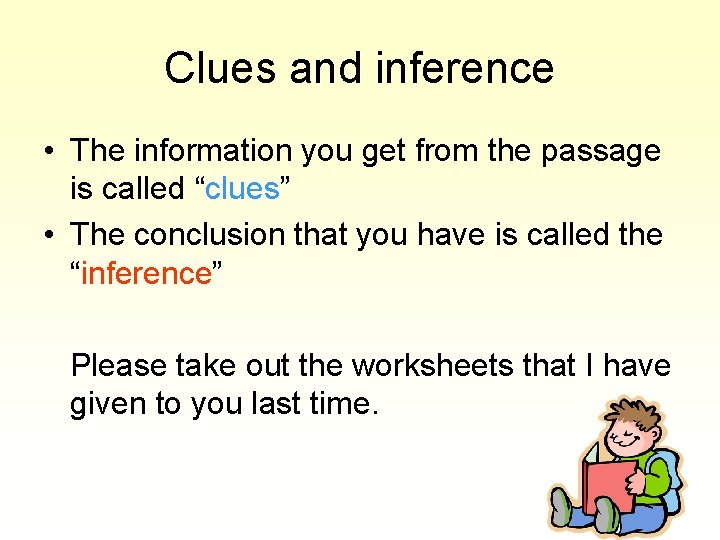 Clues and inference

• The information you get from the passage is called “clues”
• The conclusion that you have is called the “inference”

Please take out the worksheets that I have given to you last time.